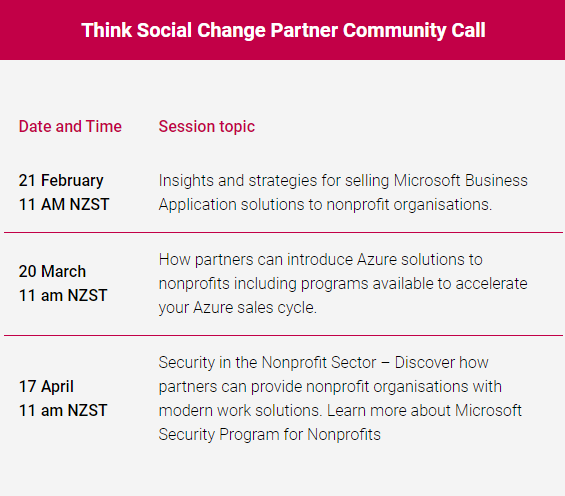 Think Social Change Partner Community Call

| Date and Time | Session topic |
|---|---|
| 21 February 11 AM NZST | Insights and strategies for selling Microsoft Business Application solutions to nonprofit organisations. |
| 20 March 11 am NZST | How partners can introduce Azure solutions to nonprofits including programs available to accelerate your Azure sales cycle. |
| 17 April 11 am NZST | Security in the Nonprofit Sector – Discover how partners can provide nonprofit organisations with modern work solutions. Learn more about Microsoft Security Program for Nonprofits |